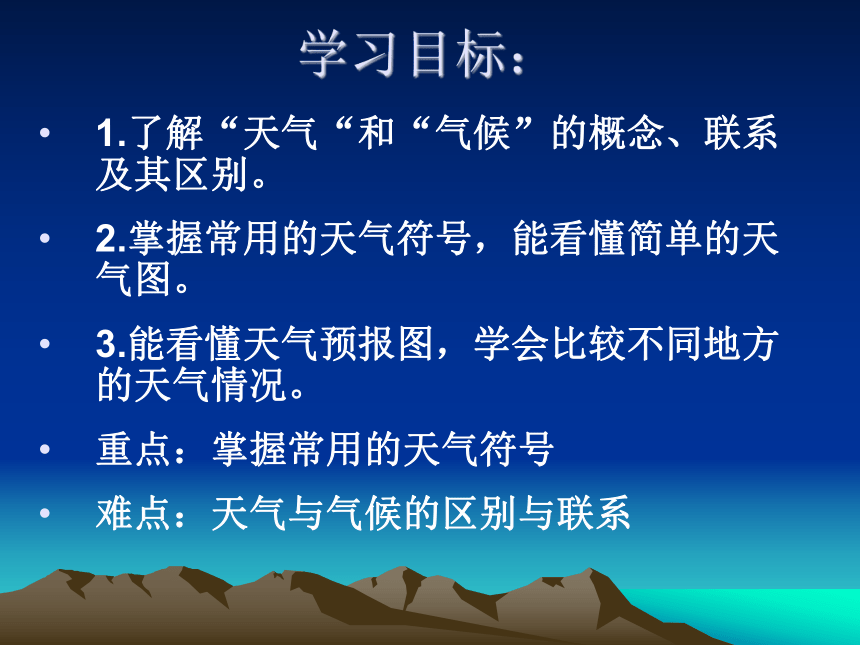 学习目标：

• 1.了解“天气“和“气候”的概念、联系及其区别。

• 2.掌握常用的天气符号，能看懂简单的天气图。

• 3.能看懂天气预报图，学会比较不同地方的天气情况。

• 重点：掌握常用的天气符号

• 难点：天气与气候的区别与联系